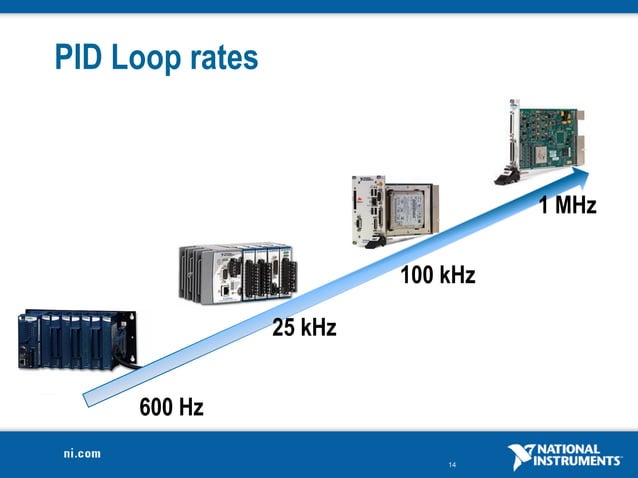 PID Loop rates

1 MHz

100 kHz

25 kHz

600 Hz

ni.com

14

NATIONAL INSTRUMENTS